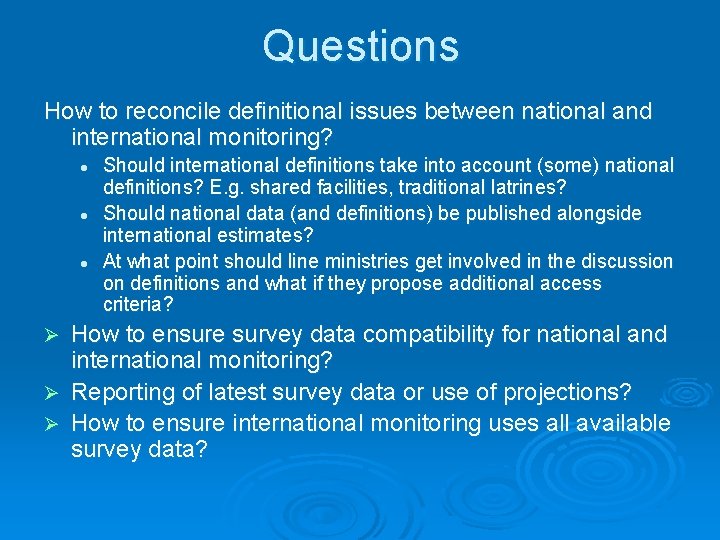 Questions

How to reconcile definitional issues between national and international monitoring?

• Should international definitions take into account (some) national definitions? E.g. shared facilities, traditional latrines?
• Should national data (and definitions) be published alongside international estimates?
• At what point should line ministries get involved in the discussion on definitions and what if they propose additional access criteria?

➢ How to ensure survey data compatibility for national and international monitoring?
➢ Reporting of latest survey data or use of projections?
➢ How to ensure international monitoring uses all available survey data?